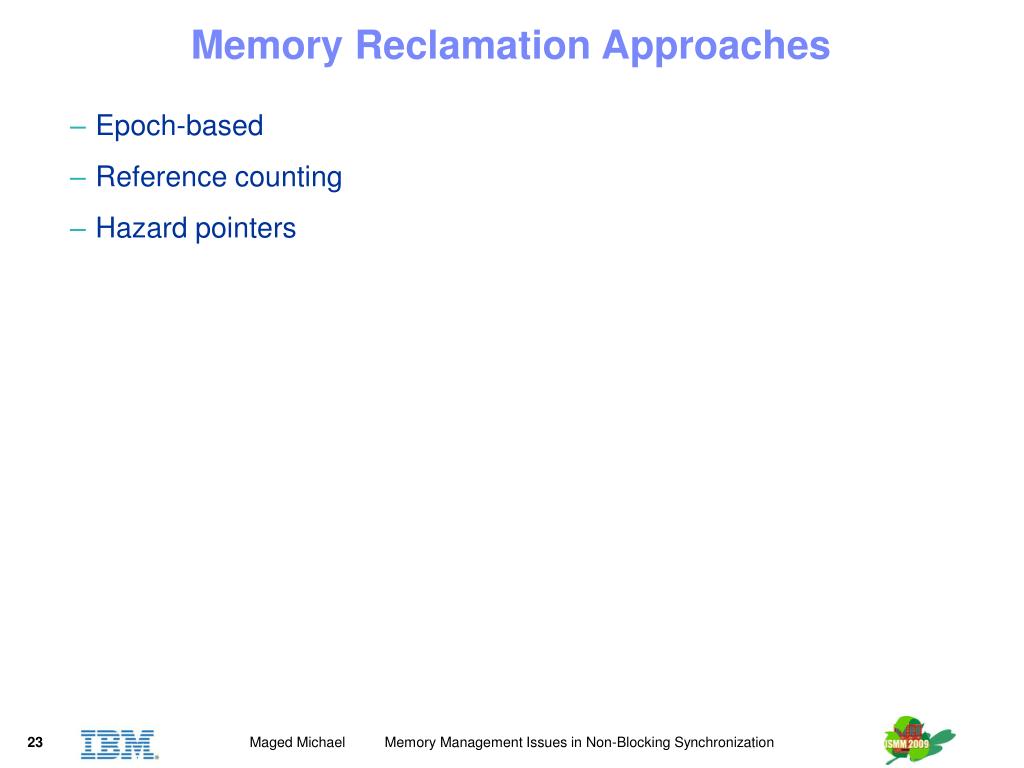 Memory Reclamation Approaches

– Epoch-based

– Reference counting

– Hazard pointers

23

IBM

Maged Michael

Memory Management Issues in Non-Blocking Synchronization

ISMM 2009